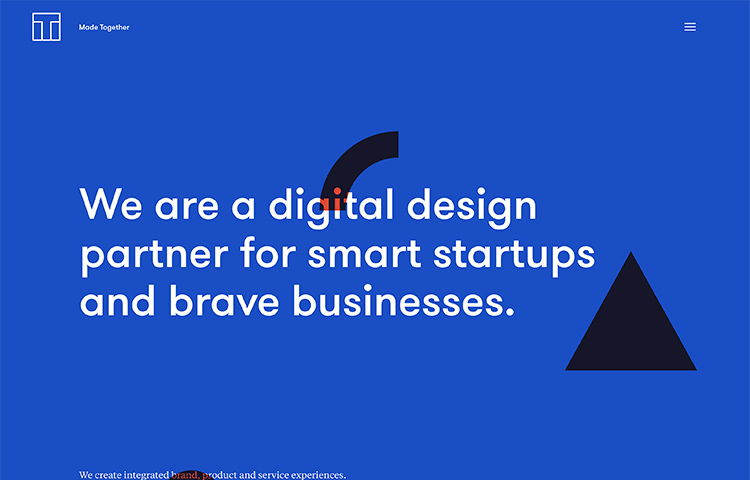 Made Together

We are a digital design partner for smart startups and brave businesses.

We create integrated brand, product and service experiences.